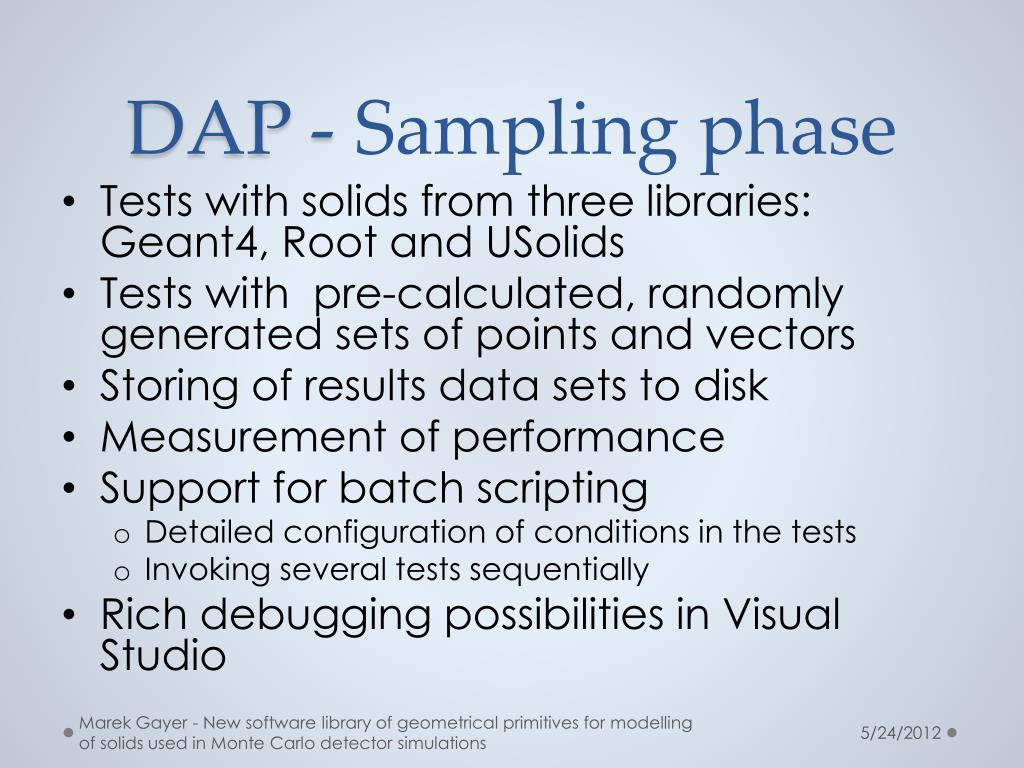 DAP - Sampling phase

• Tests with solids from three libraries: Geant4, Root and USolids
• Tests with  pre-calculated, randomly generated sets of points and vectors
• Storing of results data sets to disk
• Measurement of performance
• Support for batch scripting
o Detailed configuration of conditions in the tests
o Invoking several tests sequentially
• Rich debugging possibilities in Visual Studio

Marek Gayer - New software library of geometrical primitives for modelling of solids used in Monte Carlo detector simulations

5/24/2012